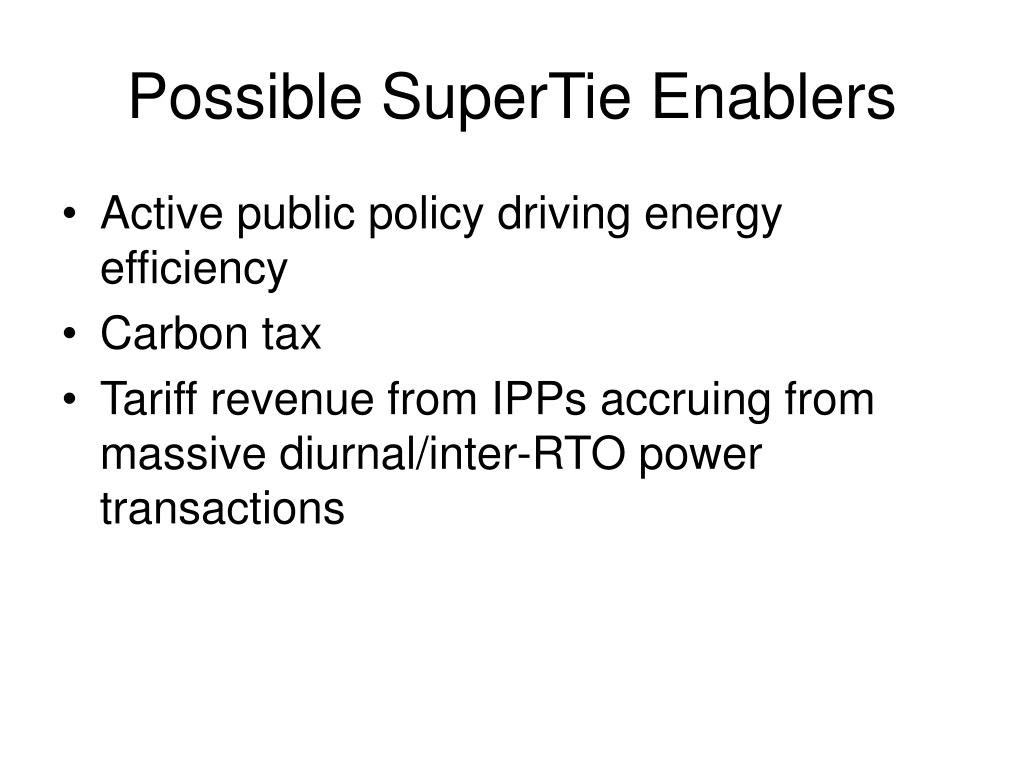 Possible SuperTie Enablers

• Active public policy driving energy efficiency
• Carbon tax
• Tariff revenue from IPPs accruing from massive diurnal/inter-RTO power transactions